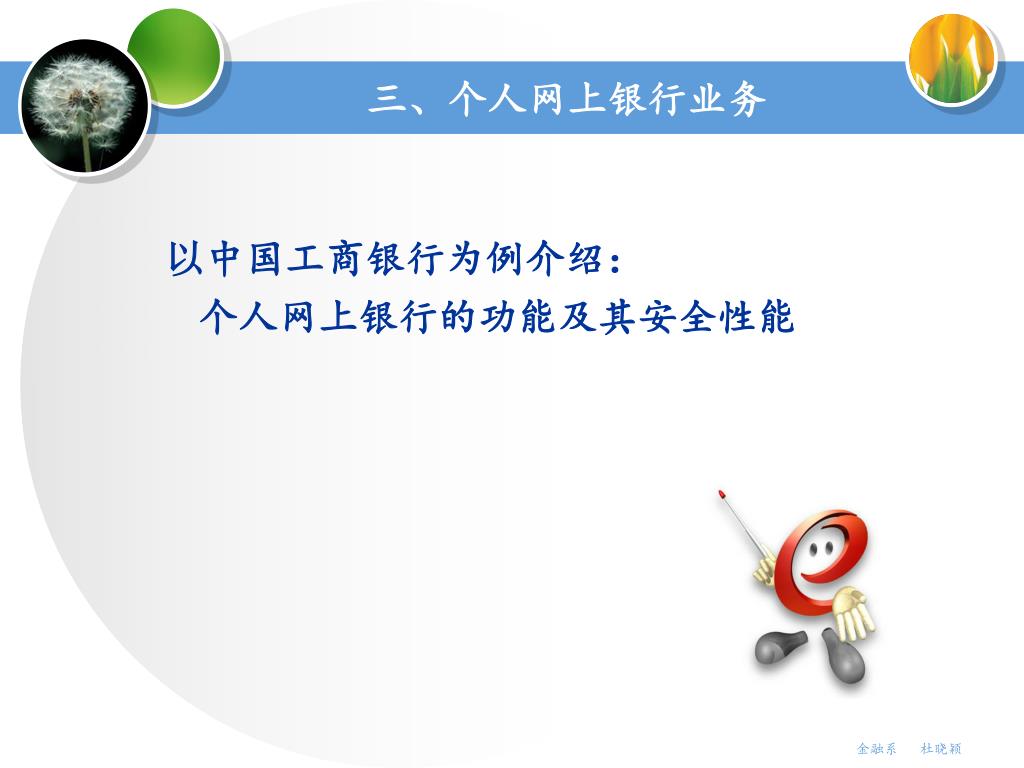 三、个人网上银行业务

以中国工商银行为例介绍：
个人网上银行的功能及其安全性能

金融系　杜晓颖